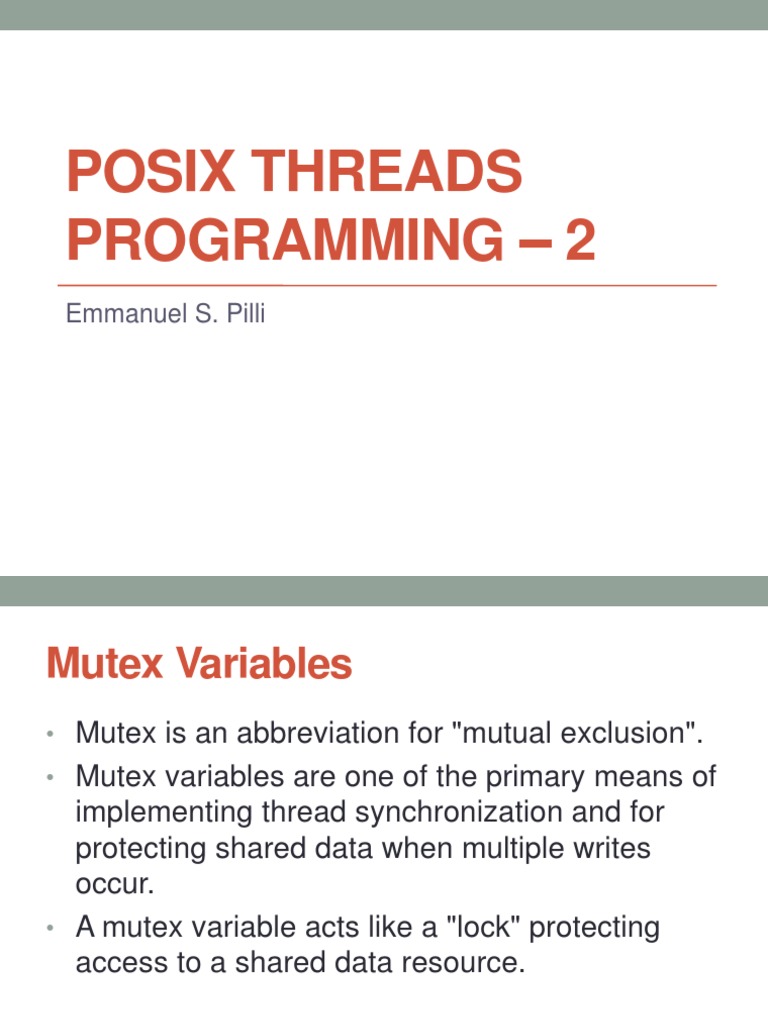 POSIX THREADS PROGRAMMING – 2

Emmanuel S. Pilli

Mutex Variables

• Mutex is an abbreviation for "mutual exclusion".
• Mutex variables are one of the primary means of implementing thread synchronization and for protecting shared data when multiple writes occur.
• A mutex variable acts like a "lock" protecting access to a shared data resource.